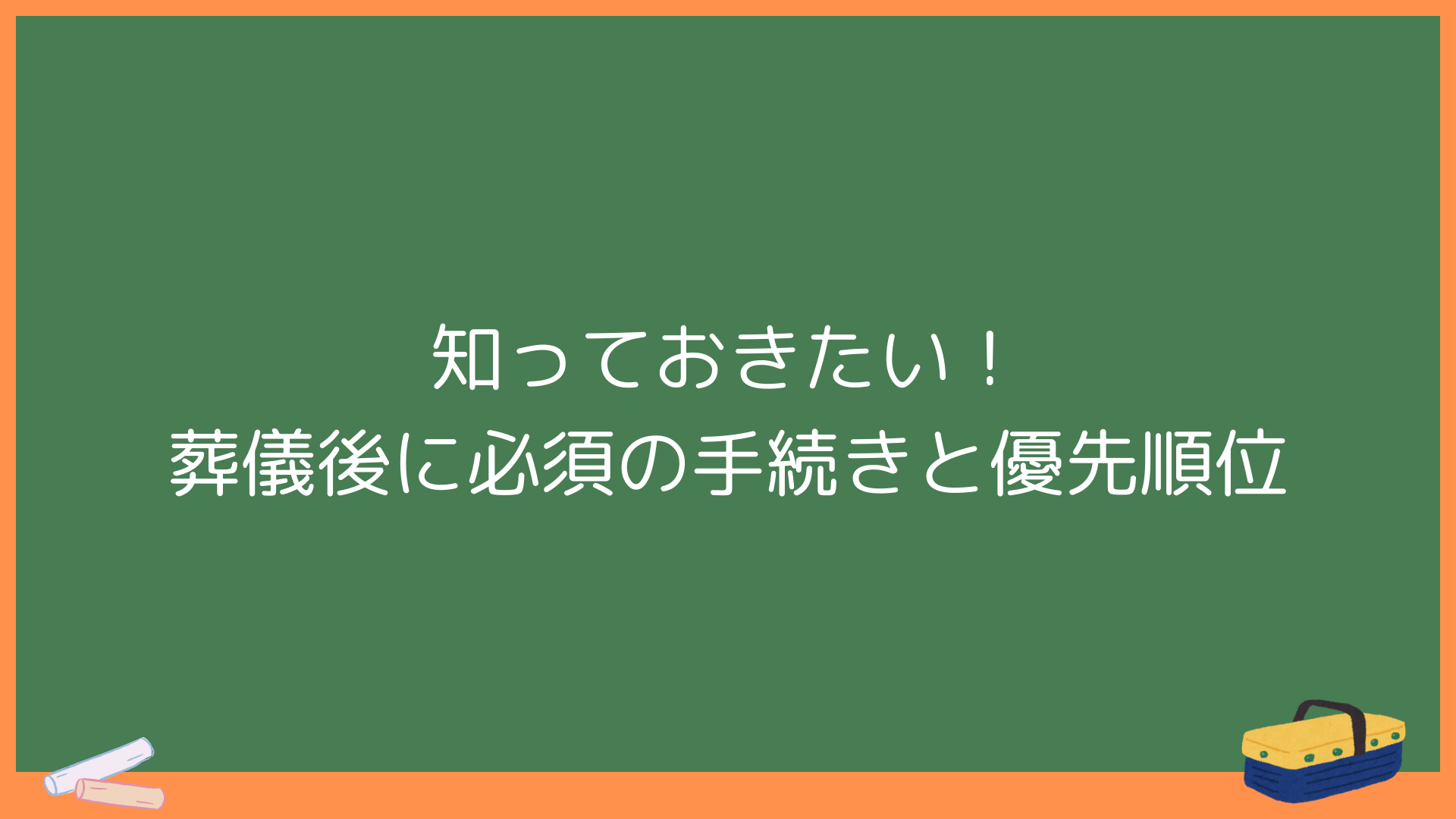 知っておきたい！
葬儀後に必須の手続きと優先順位